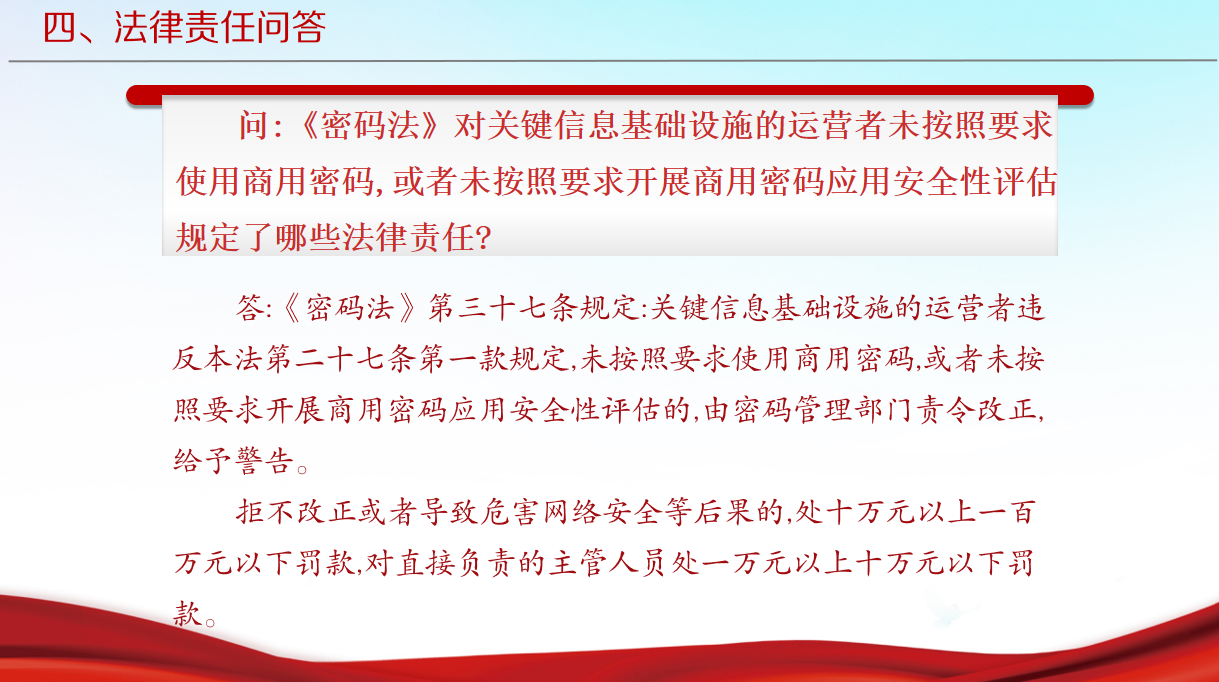 四、法律责任问答

问:《密码法》对关键信息基础设施的运营者未按照要求使用商用密码,或者未按照要求开展商用密码应用安全性评估规定了哪些法律责任?

答:《密码法》第三十七条规定:关键信息基础设施的运营者违反本法第二十七条第一款规定,未按照要求使用商用密码,或者未按照要求开展商用密码应用安全性评估的,由密码管理部门责令改正,给予警告。

拒不改正或者导致危害网络安全等后果的,处十万元以上一百万元以下罚款,对直接负责的主管人员处一万元以上十万元以下罚款。